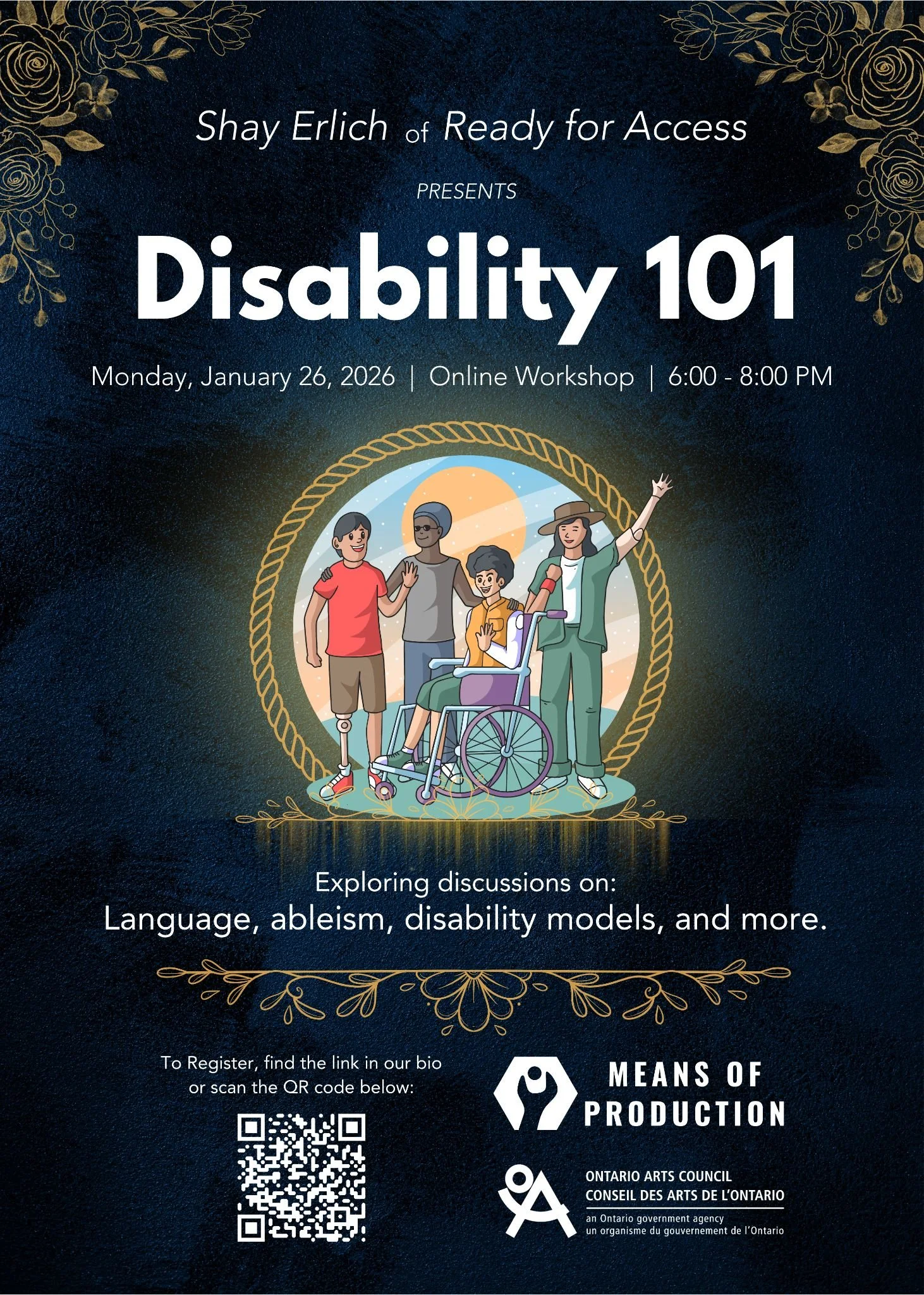 Shay Erlich of Ready for Access

PRESENTS

Disability 101

Monday, January 26, 2026 | Online Workshop | 6:00 - 8:00 PM

Exploring discussions on:
Language, ableism, disability models, and more.

To Register, find the link in our bio or scan the QR code below:

MEANS OF PRODUCTION

ONTARIO ARTS COUNCIL
CONSEIL DES ARTS DE L'ONTARIO
an Ontario government agency
un organisme du gouvernement de l'Ontario